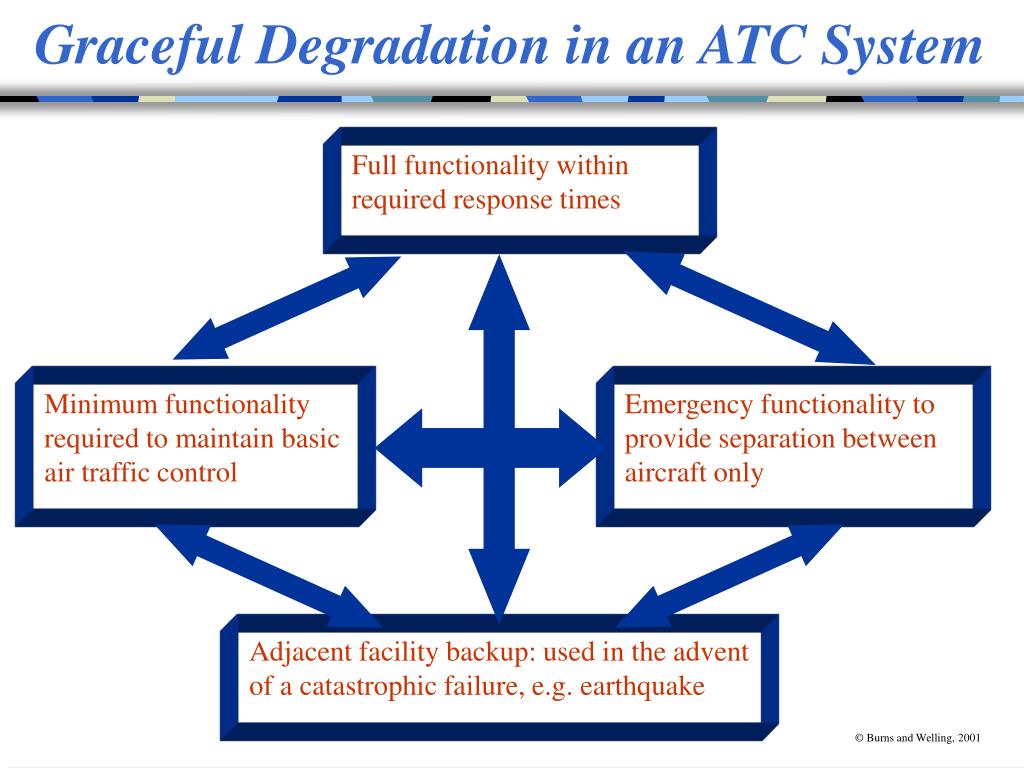 Graceful Degradation in an ATC System

Full functionality within required response times

Minimum functionality required to maintain basic air traffic control

Emergency functionality to provide separation between aircraft only

Adjacent facility backup: used in the advent of a catastrophic failure, e.g. earthquake

© Burns and Welling, 2001